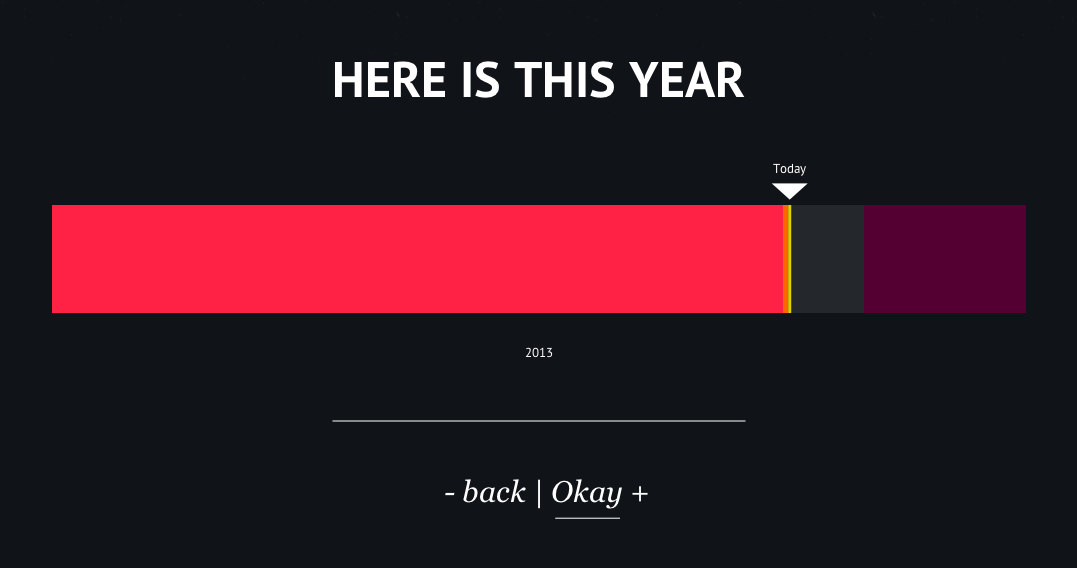 HERE IS THIS YEAR

Today

2013

- back | Okay +